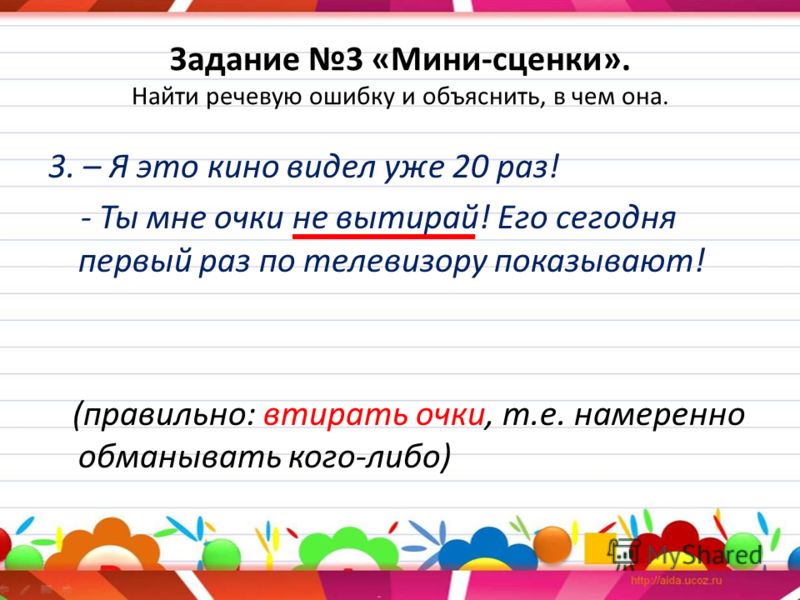 Задание №3 «Мини-сценки».
Найти речевую ошибку и объяснить, в чем она.

3. – Я это кино видел уже 20 раз!
- Ты мне очки не вытирай! Его сегодня первый раз по телевизору показывают!

(правильно: втирать очки, т.е. намеренно обманывать кого-либо)

MyShared
http://aida.ucoz.ru